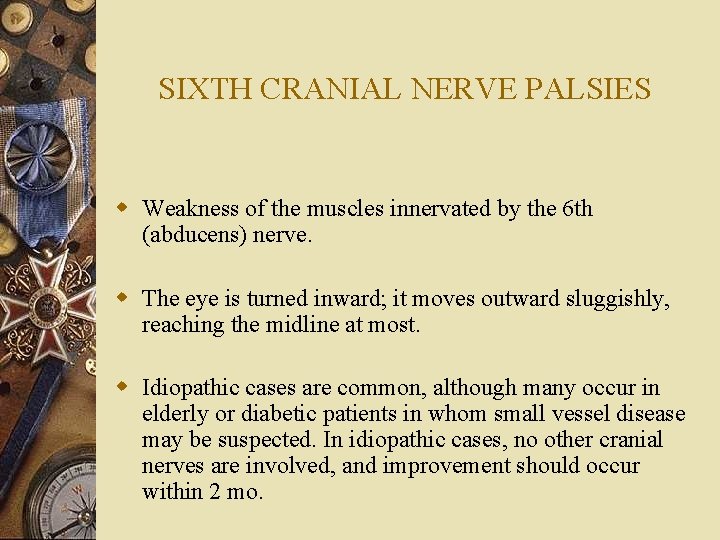 SIXTH CRANIAL NERVE PALSIES

Weakness of the muscles innervated by the 6th (abducens) nerve.

The eye is turned inward; it moves outward sluggishly, reaching the midline at most.

Idiopathic cases are common, although many occur in elderly or diabetic patients in whom small vessel disease may be suspected. In idiopathic cases, no other cranial nerves are involved, and improvement should occur within 2 mo.